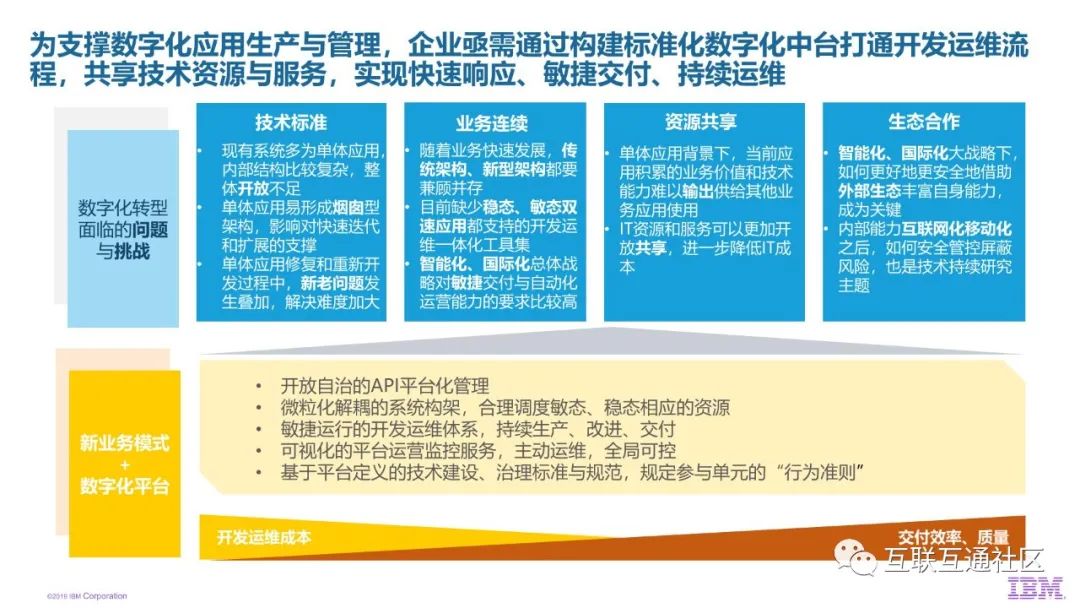 为支撑数字化应用生产与管理，企业亟需通过构建标准化数字化中台打通开发运维流程，共享技术资源与服务，实现快速响应、敏捷交付、持续运维

数字化转型面临的问题与挑战

技术标准
- 现有系统多为单体应用，内部结构比较复杂，整体开放不足
- 单体应用易形成烟囱型架构，影响对快速迭代和扩展的支撑
- 单体应用修复和重新开发过程中，新老问题发生叠加，解决难度加大

业务连续
- 随着业务快速发展，传统架构、新型架构都要兼顾并存
- 目前缺少稳态、敏态双速应用都支持的开发运维一体化工具集
- 智能化、国际化总体战略对敏捷交付与自动化运营能力的要求比较高

资源共享
- 单体应用背景下，当前应用积累的业务价值和技术能力难以输出供给其他业务应用使用
- IT资源和服务可以更加开放共享，进一步降低IT成本

生态合作
- 智能化、国际化大战略下，如何更好地更安全地借助外部生态丰富自身能力，成为关键
- 内部能力互联网化移动化之后，如何安全管控屏蔽风险，也是技术持续研究主题

新业务模式 + 数字化平台

- 开放自治的API平台化管理
- 微粒化解耦的系统构架，合理调度敏态、稳态相应的资源
- 敏捷运行的开发运维体系，持续生产、改进、交付
- 可视化的平台运营监控服务，主动运维，全局可控
- 基于平台定义的技术建设、治理标准与规范，规定参与单元的“行为准则”

开发运维成本
交付效率、质量

互联互通社区
©2019 IBM Corporation
IBM